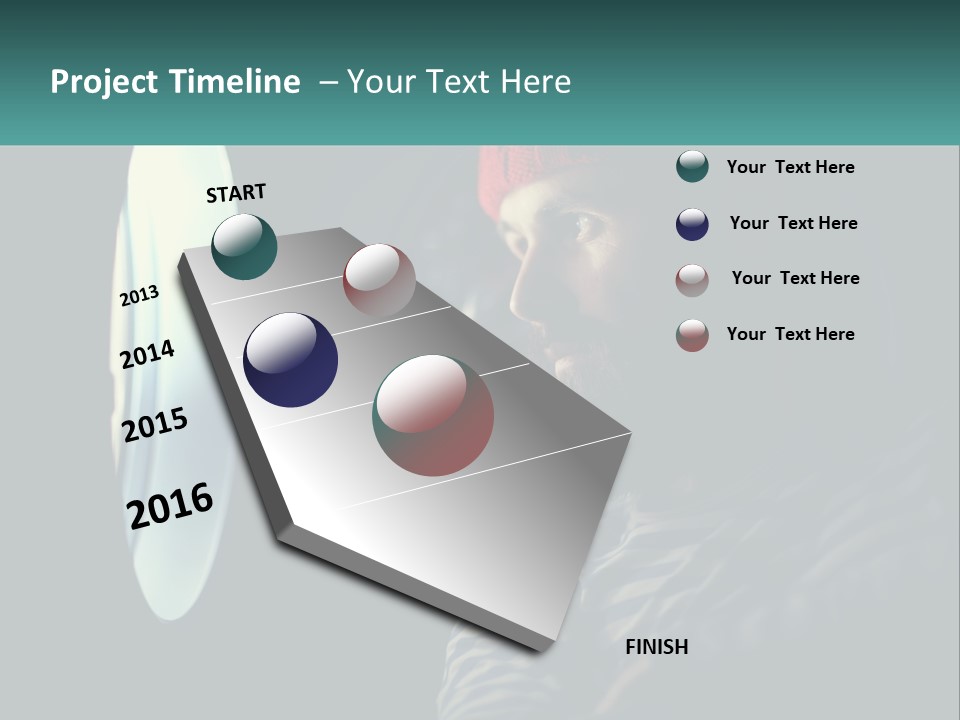 Project Timeline – Your Text Here

START

2013

2014

2015

2016

FINISH

Your Text Here

Your Text Here

Your Text Here

Your Text Here